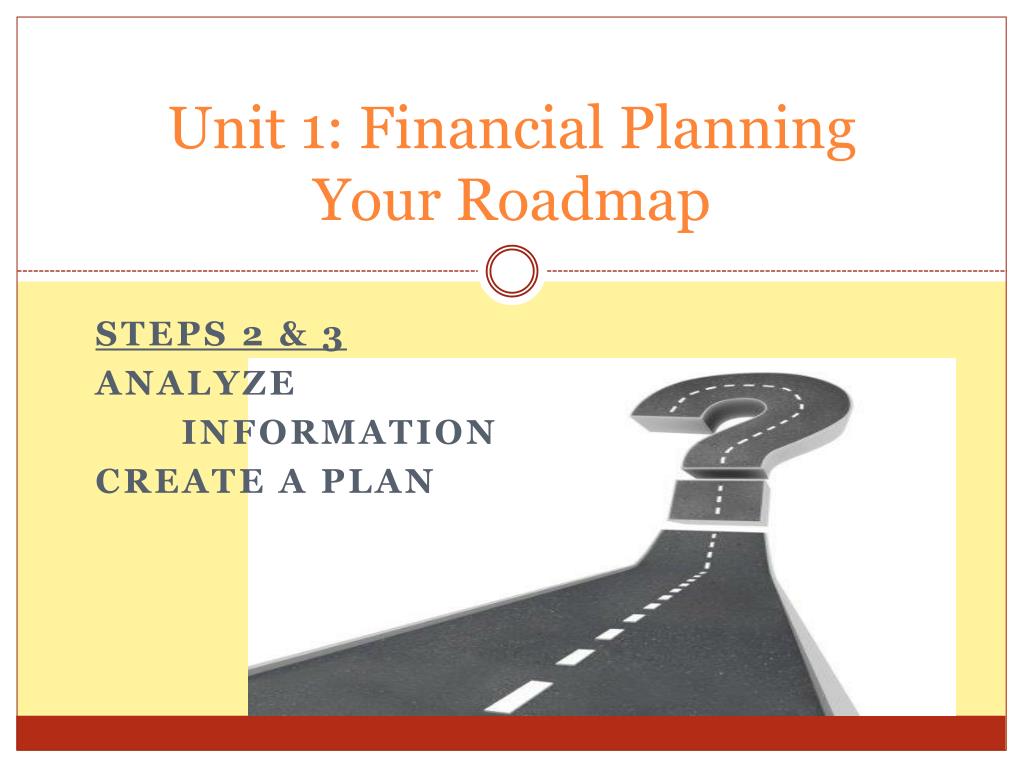 Unit 1: Financial Planning
Your Roadmap

STEPS 2 & 3
ANALYZE INFORMATION
CREATE A PLAN